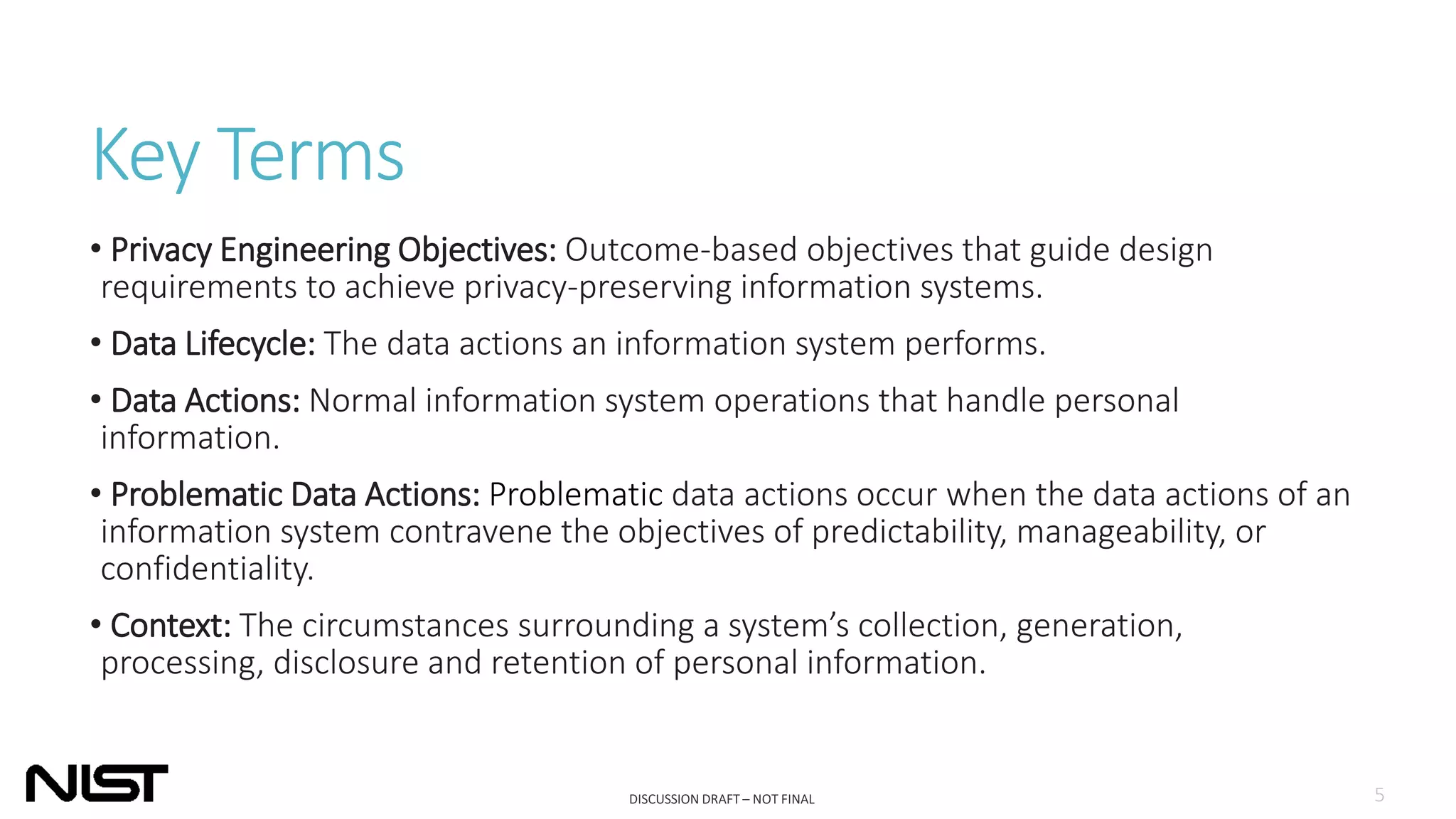 Key Terms

• Privacy Engineering Objectives: Outcome-based objectives that guide design requirements to achieve privacy-preserving information systems.

• Data Lifecycle: The data actions an information system performs.

• Data Actions: Normal information system operations that handle personal information.

• Problematic Data Actions: Problematic data actions occur when the data actions of an information system contravene the objectives of predictability, manageability, or confidentiality.

• Context: The circumstances surrounding a system's collection, generation, processing, disclosure and retention of personal information.

NIST

DISCUSSION DRAFT – NOT FINAL

5